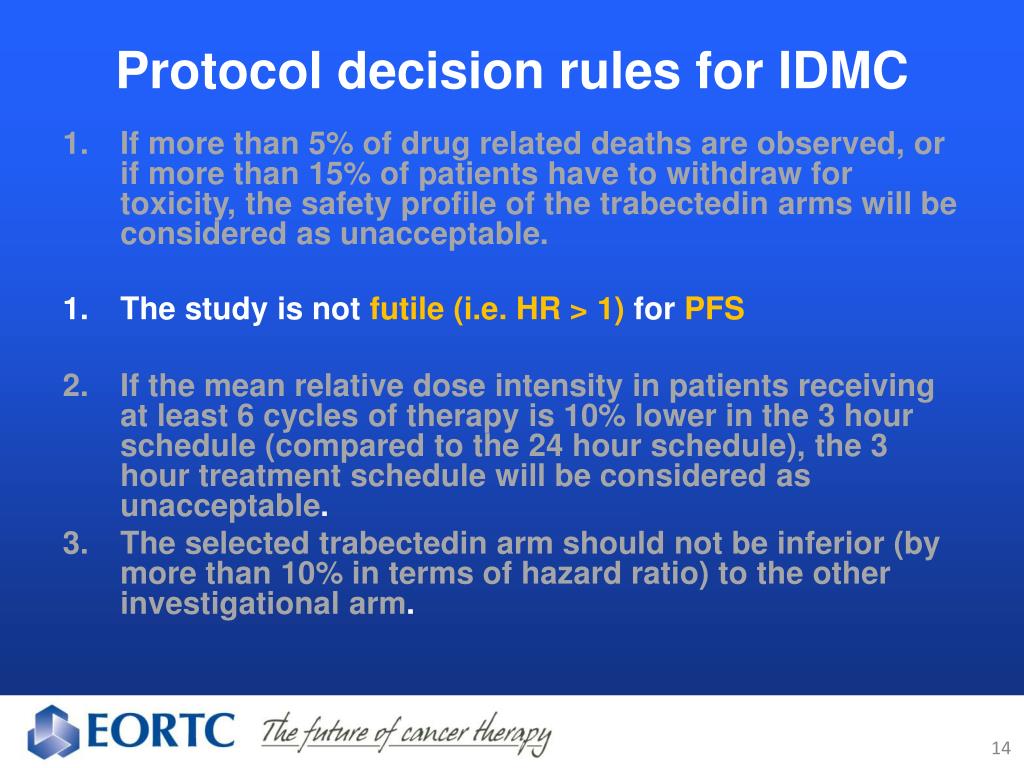 Protocol decision rules for IDMC

1. If more than 5% of drug related deaths are observed, or if more than 15% of patients have to withdraw for toxicity, the safety profile of the trabectedin arms will be considered as unacceptable.

1. The study is not futile (i.e. HR > 1) for PFS

2. If the mean relative dose intensity in patients receiving at least 6 cycles of therapy is 10% lower in the 3 hour schedule (compared to the 24 hour schedule), the 3 hour treatment schedule will be considered as unacceptable.

3. The selected trabectedin arm should not be inferior (by more than 10% in terms of hazard ratio) to the other investigational arm.

EORTC The future of cancer therapy

14